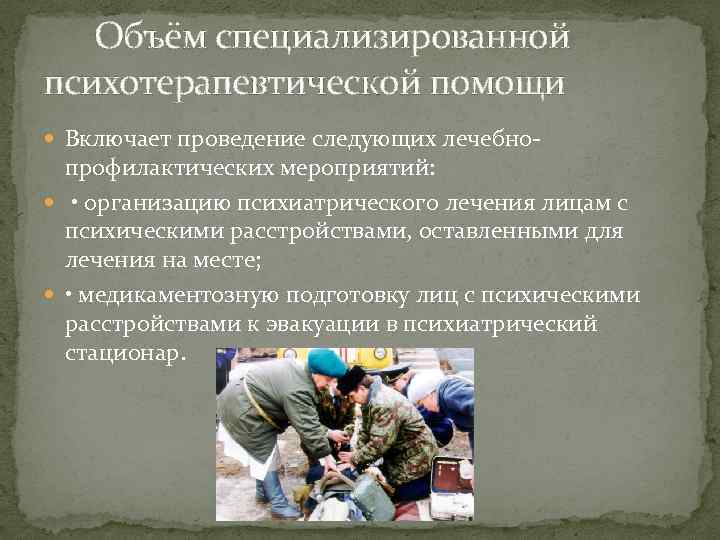 Объём специализированной психотерапевтической помощи

Включает проведение следующих лечебно-профилактических мероприятий:

• организацию психиатрического лечения лицам с психическими расстройствами, оставленными для лечения на месте;

• медикаментозную подготовку лиц с психическими расстройствами к эвакуации в психиатрический стационар.